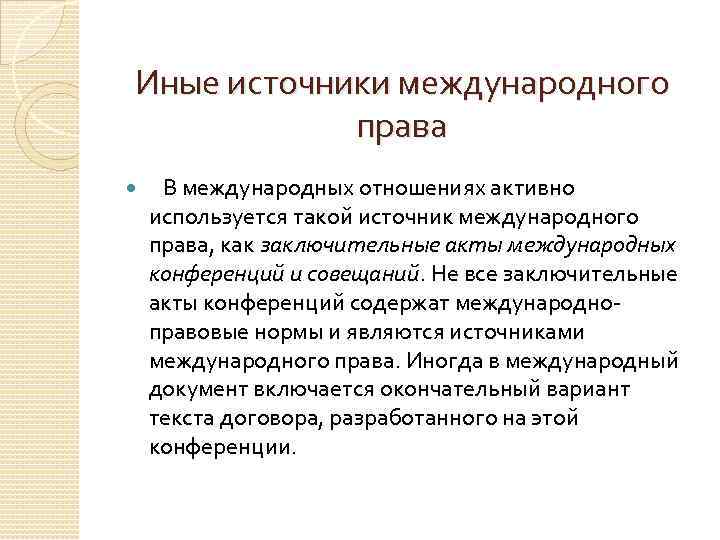 Иные источники международного права

В международных отношениях активно используется такой источник международного права, как заключительные акты международных конференций и совещаний. Не все заключительные акты конференций содержат международно-правовые нормы и являются источниками международного права. Иногда в международный документ включается окончательный вариант текста договора, разработанного на этой конференции.